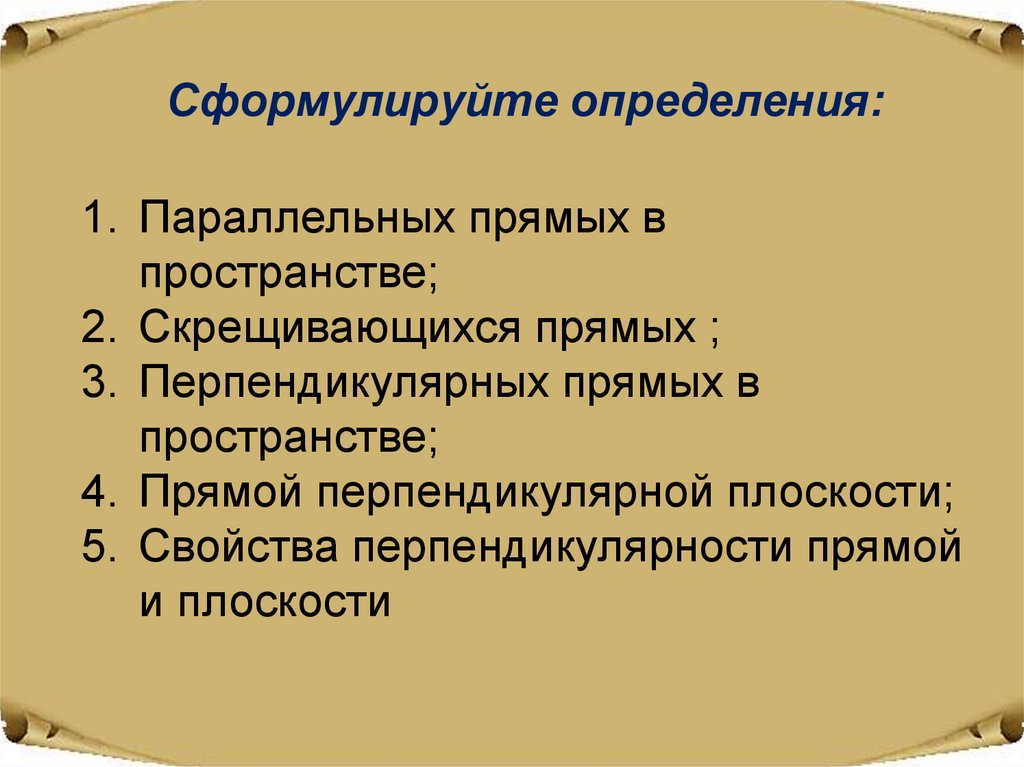 Сформулируйте определения:

1. Параллельных прямых в пространстве;
2. Скрещивающихся прямых ;
3. Перпендикулярных прямых в пространстве;
4. Прямой перпендикулярной плоскости;
5. Свойства перпендикулярности прямой и плоскости